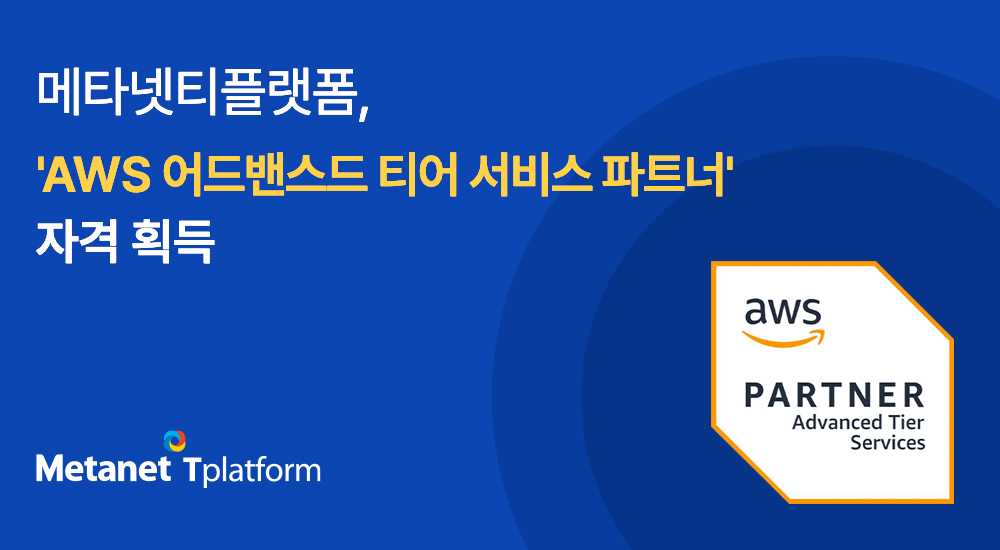 메타넷티플랫폼,

'AWS 어드밴스드 티어 서비스 파트너'

자격 획득

Metanet Tplatform

aws

PARTNER

Advanced Tier Services